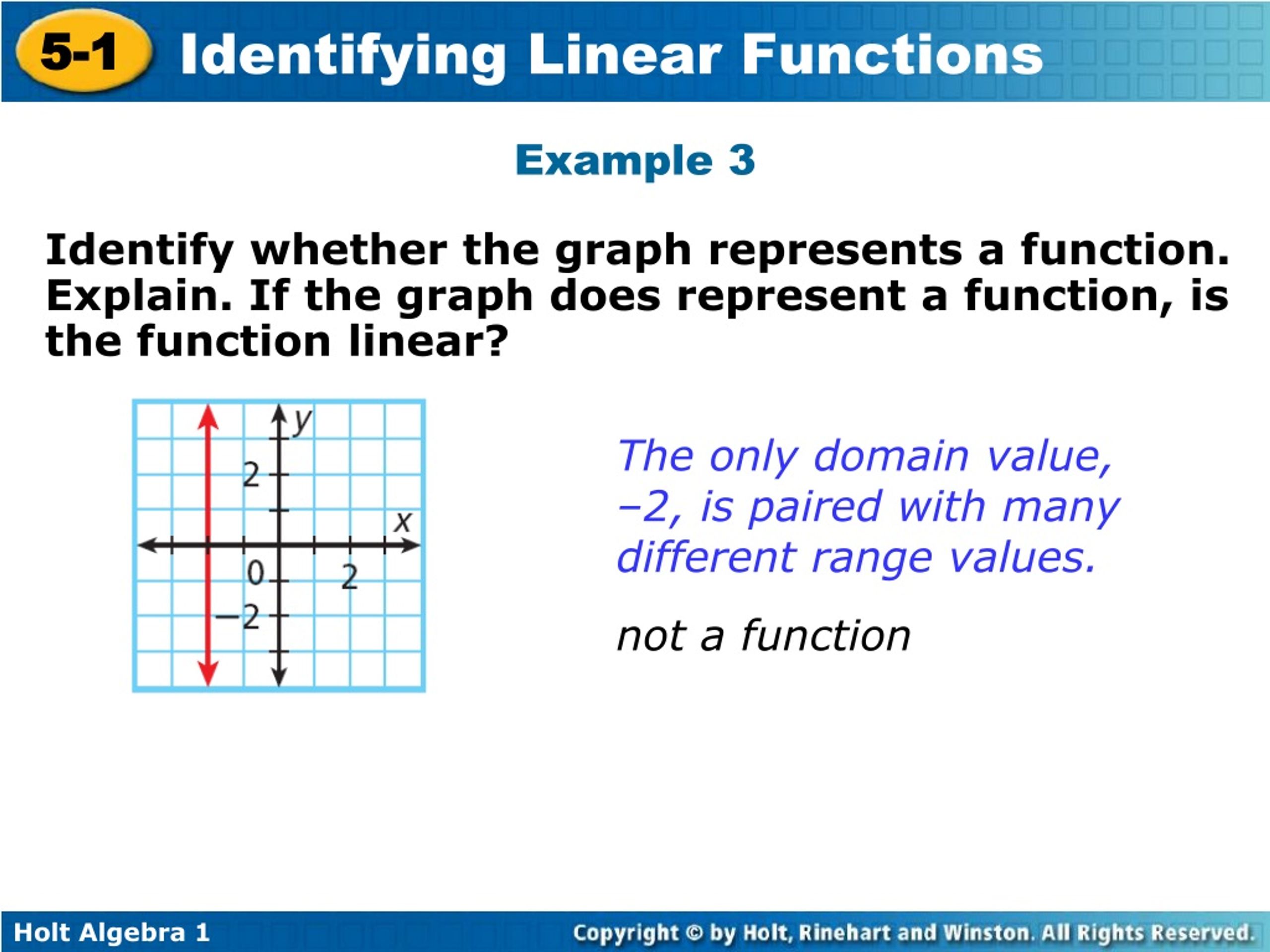 5-1 Identifying Linear Functions

Example 3

Identify whether the graph represents a function. Explain. If the graph does represent a function, is the function linear?

y
2
x
0
2
–2

The only domain value, –2, is paired with many different range values.

not a function

Holt Algebra 1

Copyright © by Holt, Rinehart and Winston. All Rights Reserved.